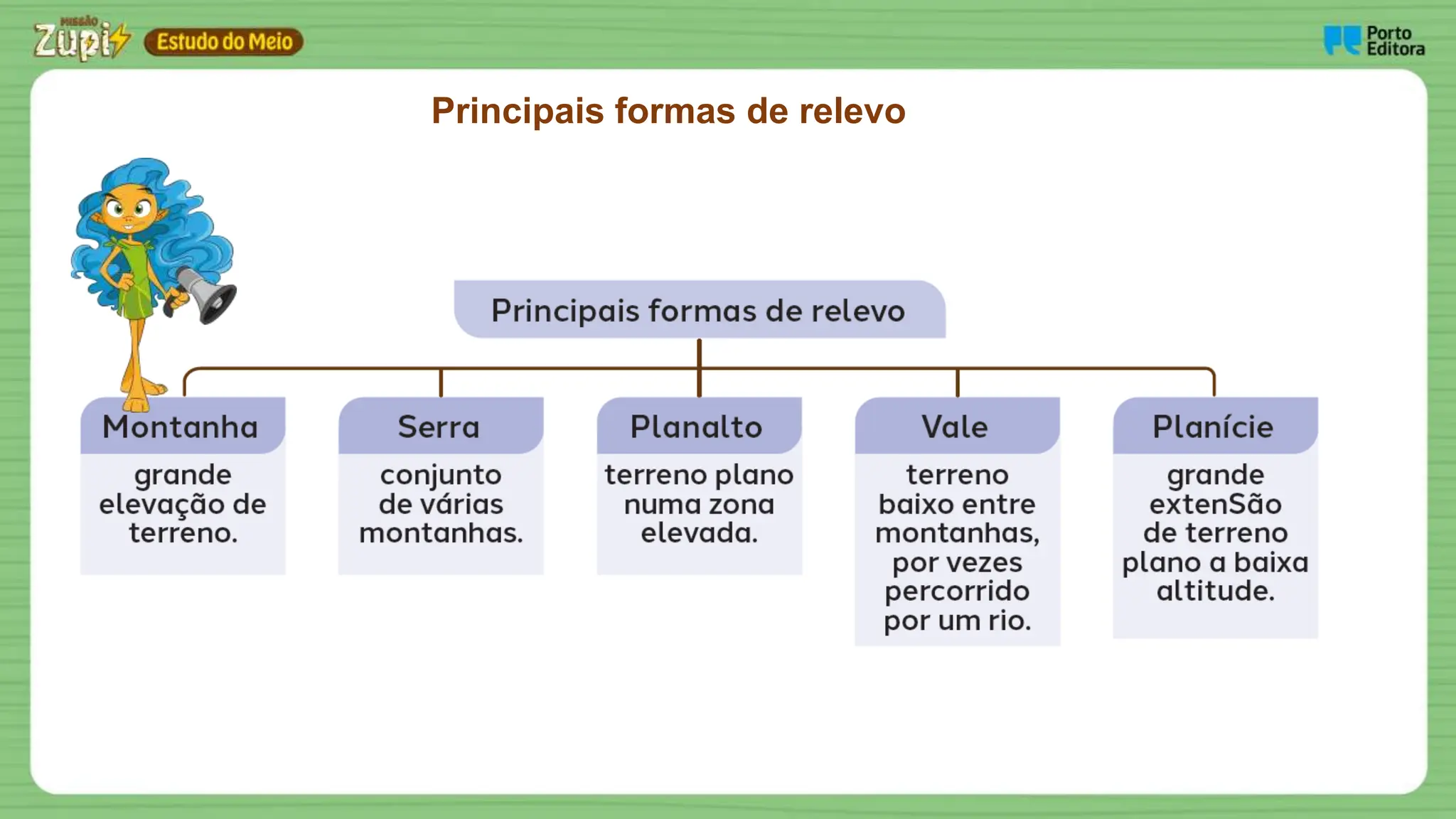 MISSÃO Zupi Estudo do Meio

Porto Editora

Principais formas de relevo

Principais formas de relevo

Montanha
grande elevação de terreno.

Serra
conjunto de várias montanhas.

Planalto
terreno plano numa zona elevada.

Vale
terreno baixo entre montanhas, por vezes percorrido por um rio.

Planície
grande extenSão de terreno plano a baixa altitude.